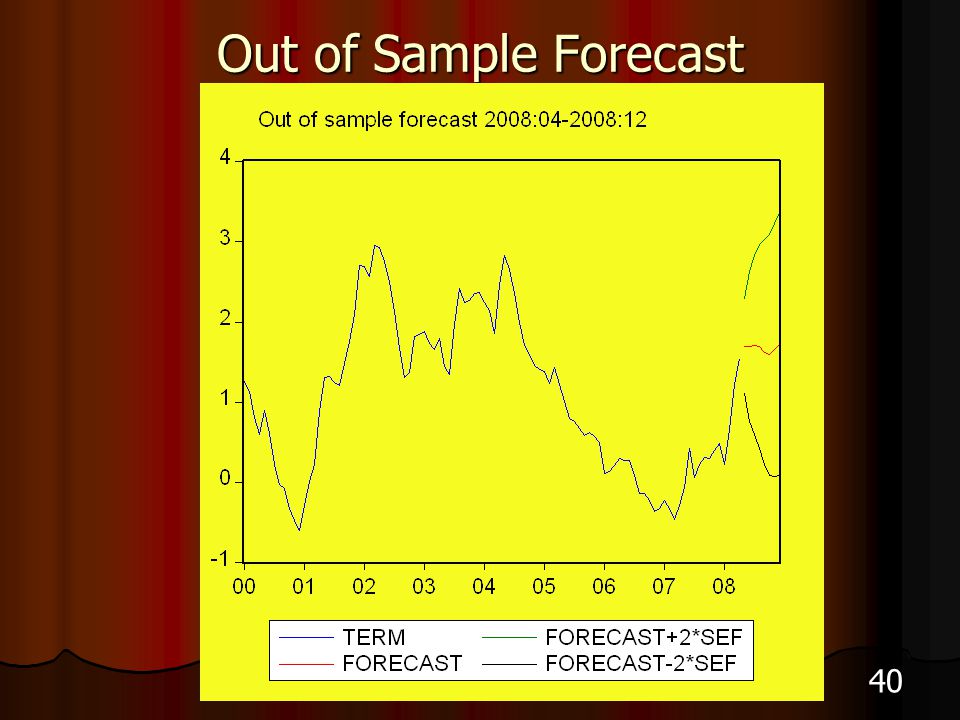 Out of Sample Forecast

Out of sample forecast 2008:04-2008:12

4
3
2
1
0
-1

00 01 02 03 04 05 06 07 08

TERM
FORECAST
FORECAST+2*SEF
FORECAST-2*SEF

40